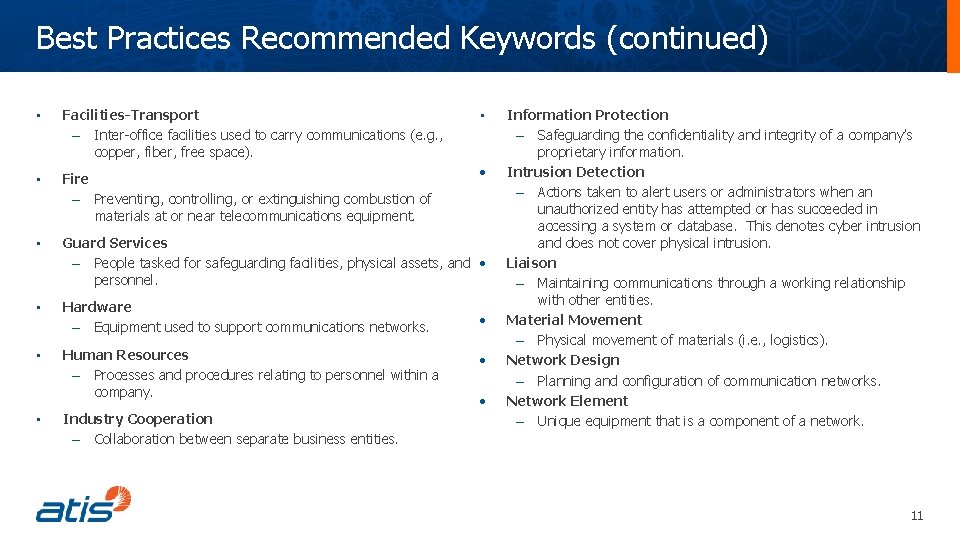 Best Practices Recommended Keywords (continued)

• Facilities-Transport
– Inter-office facilities used to carry communications (e.g., copper, fiber, free space).

• Fire
– Preventing, controlling, or extinguishing combustion of materials at or near telecommunications equipment.

• Guard Services
– People tasked for safeguarding facilities, physical assets, and personnel.

• Hardware
– Equipment used to support communications networks.

• Human Resources
– Processes and procedures relating to personnel within a company.

• Industry Cooperation
– Collaboration between separate business entities.

• Information Protection
– Safeguarding the confidentiality and integrity of a company's proprietary information.

• Intrusion Detection
– Actions taken to alert users or administrators when an unauthorized entity has attempted or has succeeded in accessing a system or database. This denotes cyber intrusion and does not cover physical intrusion.

• Liaison
– Maintaining communications through a working relationship with other entities.

• Material Movement
– Physical movement of materials (i.e., logistics).

• Network Design
– Planning and configuration of communication networks.

• Network Element
– Unique equipment that is a component of a network.

atis

11